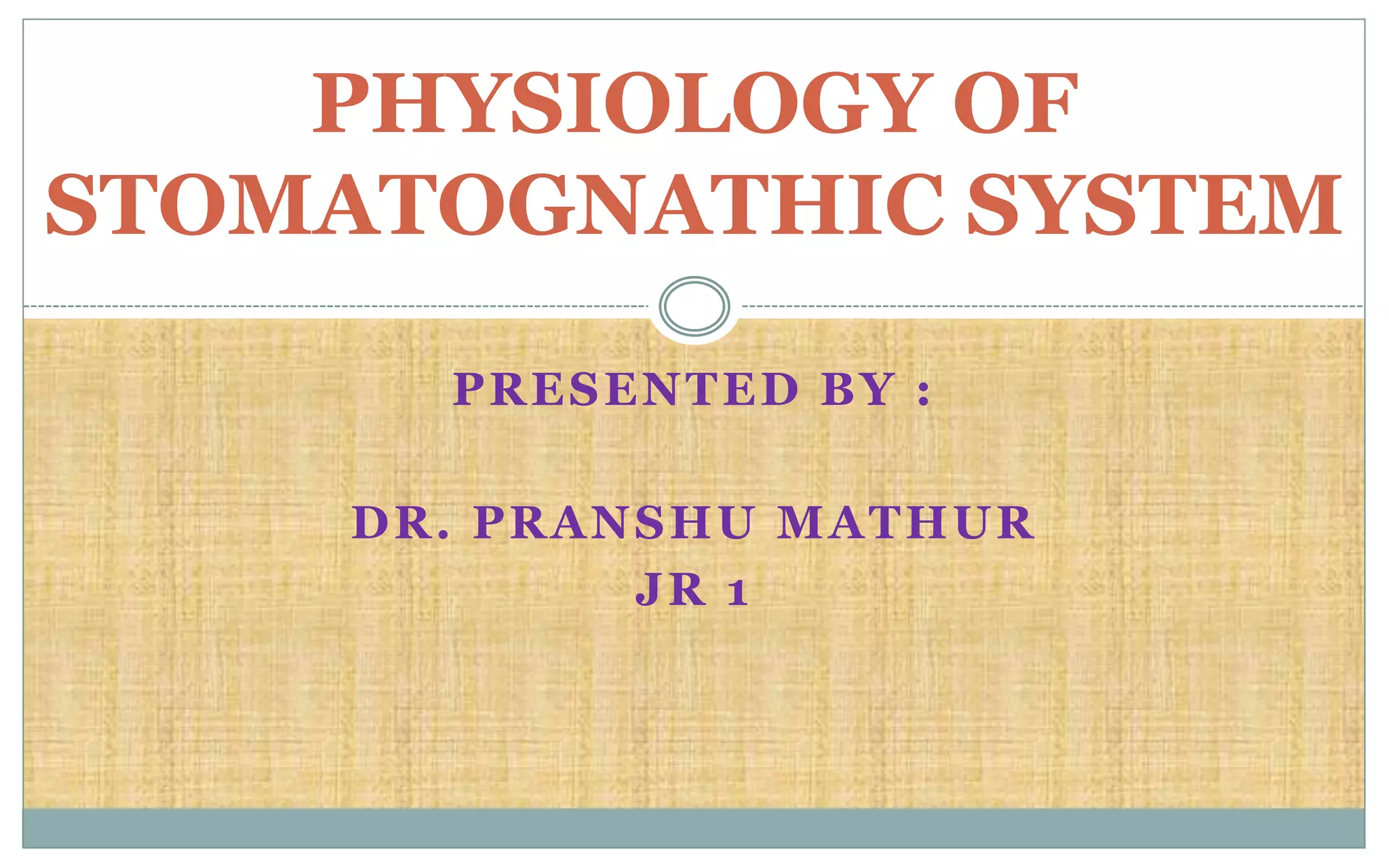 PHYSIOLOGY OF STOMATOGNATHIC SYSTEM

PRESENTED BY :

DR. PRANSHU MATHUR
JR 1